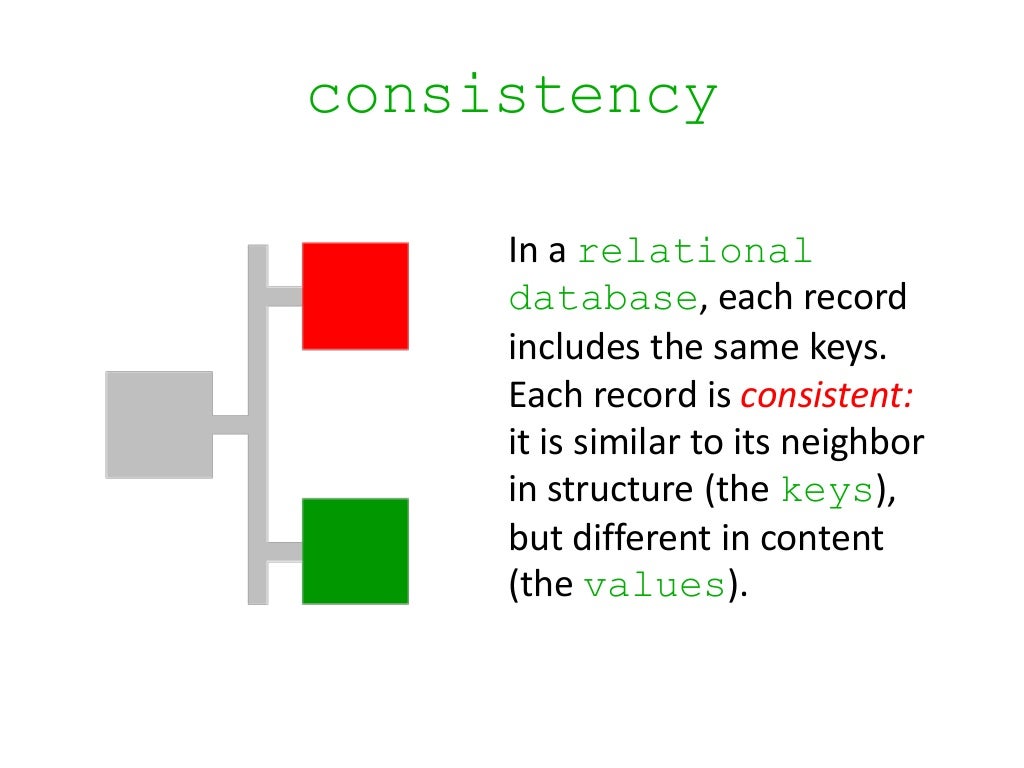 consistency

In a relational database, each record includes the same keys. Each record is consistent: it is similar to its neighbor in structure (the keys), but different in content (the values).